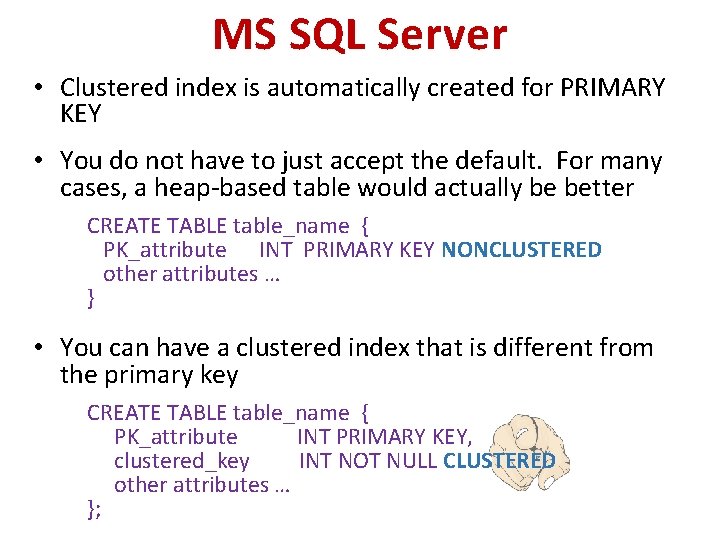 MS SQL Server

• Clustered index is automatically created for PRIMARY KEY

• You do not have to just accept the default. For many cases, a heap-based table would actually be better

CREATE TABLE table_name {
PK_attribute INT PRIMARY KEY NONCLUSTERED
other attributes …
}

• You can have a clustered index that is different from the primary key

CREATE TABLE table_name {
PK_attribute INT PRIMARY KEY,
clustered_key INT NOT NULL CLUSTERED
other attributes …
};